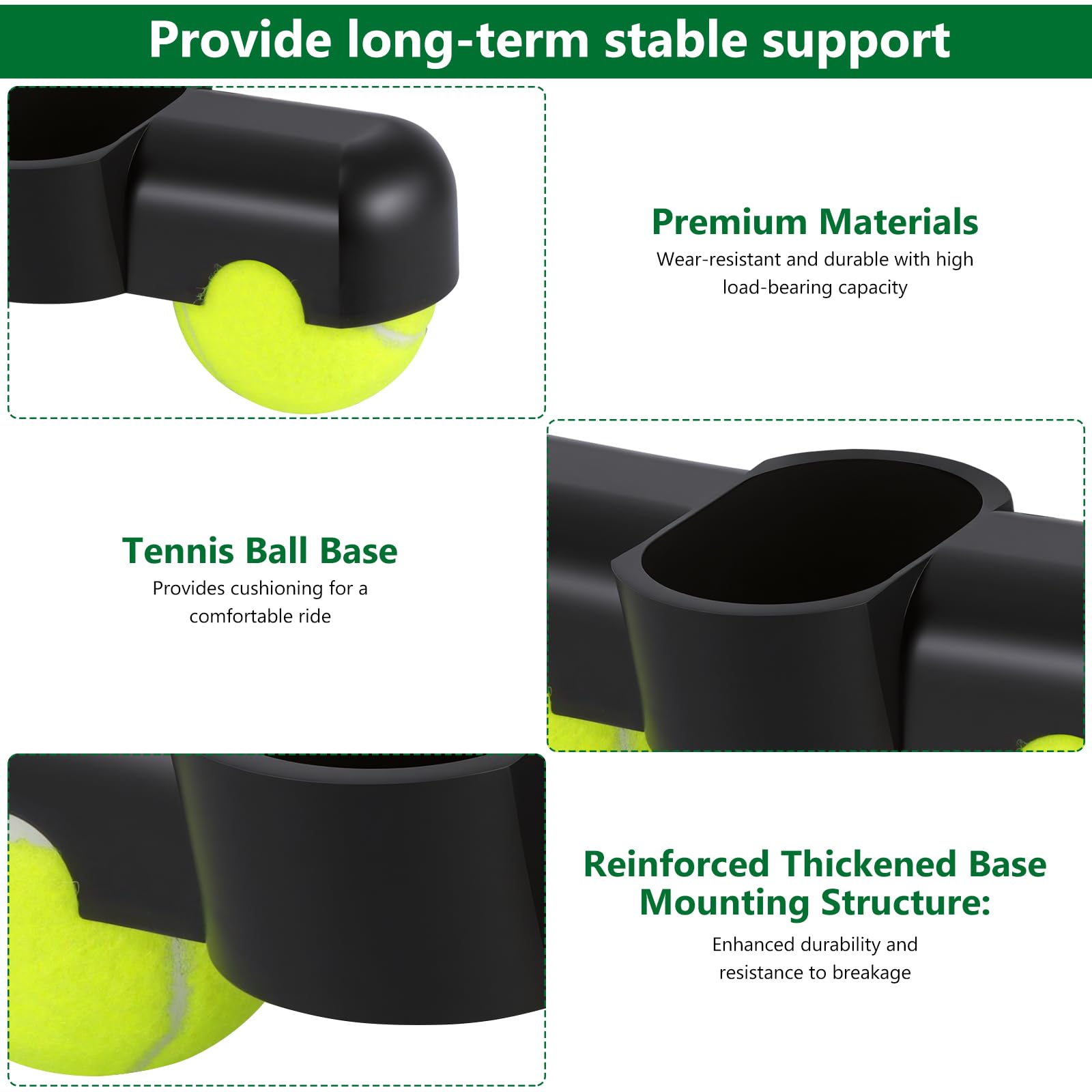 Provide long-term stable support

Premium Materials
Wear-resistant and durable with high load-bearing capacity

Tennis Ball Base
Provides cushioning for a comfortable ride

Reinforced Thickened Base Mounting Structure:
Enhanced durability and resistance to breakage